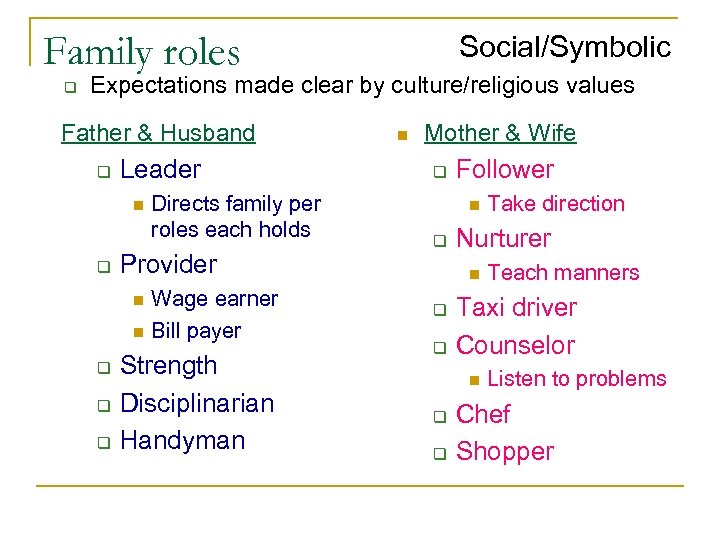 Family roles

Social/Symbolic

Expectations made clear by culture/religious values

Father & Husband

Leader

Directs family per roles each holds

Provider

Wage earner

Bill payer

Strength

Disciplinarian

Handyman

Mother & Wife

Follower

Take direction

Nurturer

Teach manners

Taxi driver

Counselor

Listen to problems

Chef

Shopper